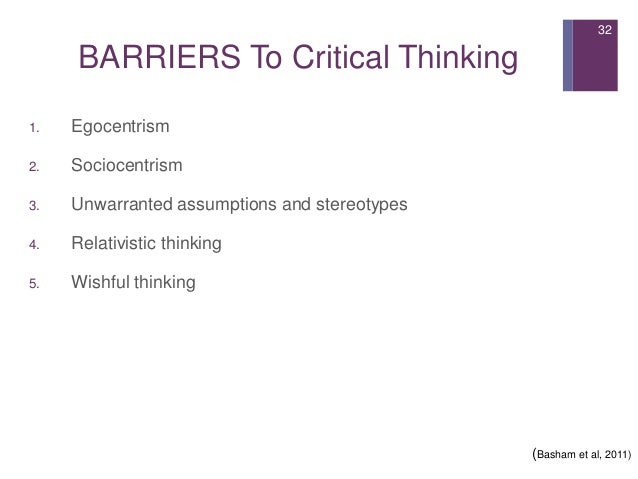 32

BARRIERS To Critical Thinking

1. Egocentrism
2. Sociocentrism
3. Unwarranted assumptions and stereotypes
4. Relativistic thinking
5. Wishful thinking

(Basham et al, 2011)